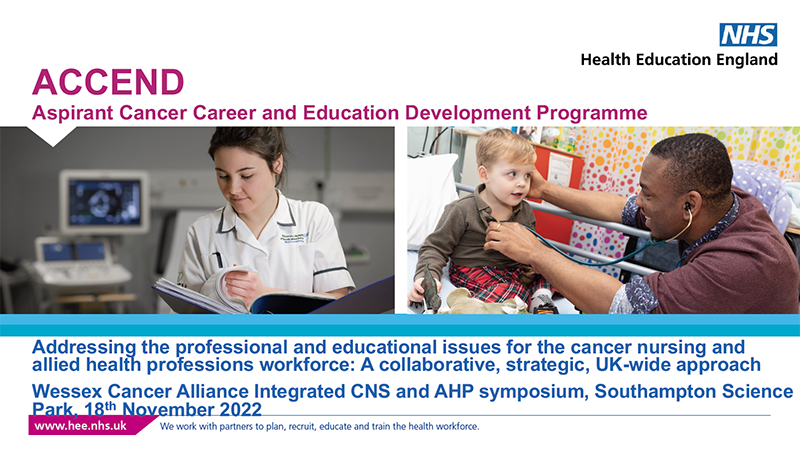 NHS
Health Education England

ACCEND
Aspirant Cancer Career and Education Development Programme

Addressing the professional and educational issues for the cancer nursing and allied health professions workforce: A collaborative, strategic, UK-wide approach

Wessex Cancer Alliance Integrated CNS and AHP symposium, Southampton Science Park, 18$^{th}$ November 2022

www.hee.nhs.uk
We work with partners to plan, recruit, educate and train the health workforce.